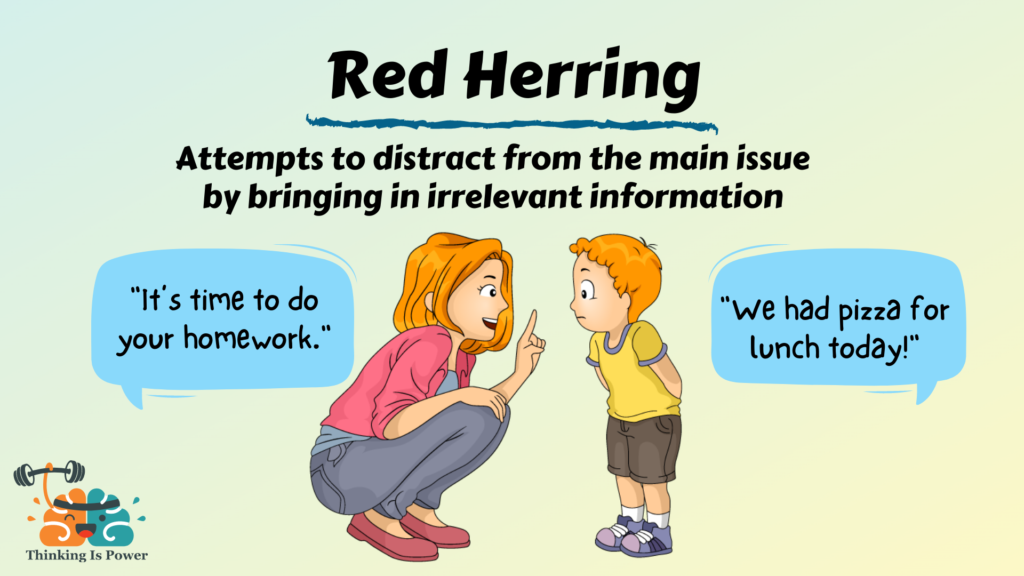 Red Herring

Attempts to distract from the main issue by bringing in irrelevant information

"It's time to do your homework."

"We had pizza for lunch today!"

Thinking Is Power